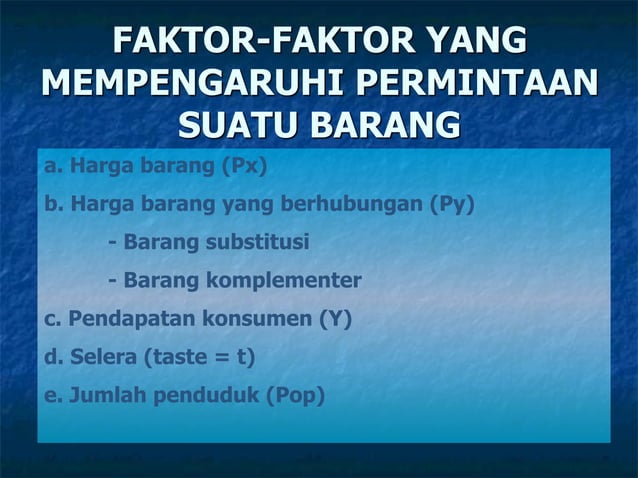 FAKTOR-FAKTOR YANG MEMPENGARUHI PERMINTAAN SUATU BARANG

a. Harga barang (Px)

b. Harga barang yang berhubungan (Py)

- Barang substitusi

- Barang komplementer

c. Pendapatan konsumen (Y)

d. Selera (taste = t)

e. Jumlah penduduk (Pop)